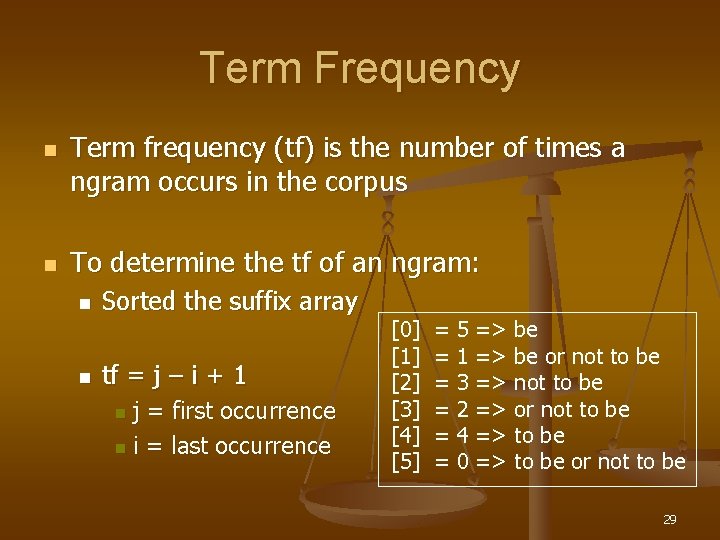 Term Frequency

Term frequency (tf) is the number of times a ngram occurs in the corpus

To determine the tf of an ngram:

Sorted the suffix array

tf = j – i + 1

j = first occurrence

i = last occurrence

[0] = 5 => be
[1] = 1 => be or not to be
[2] = 3 => not to be
[3] = 2 => or not to be
[4] = 4 => to be
[5] = 0 => to be or not to be

29